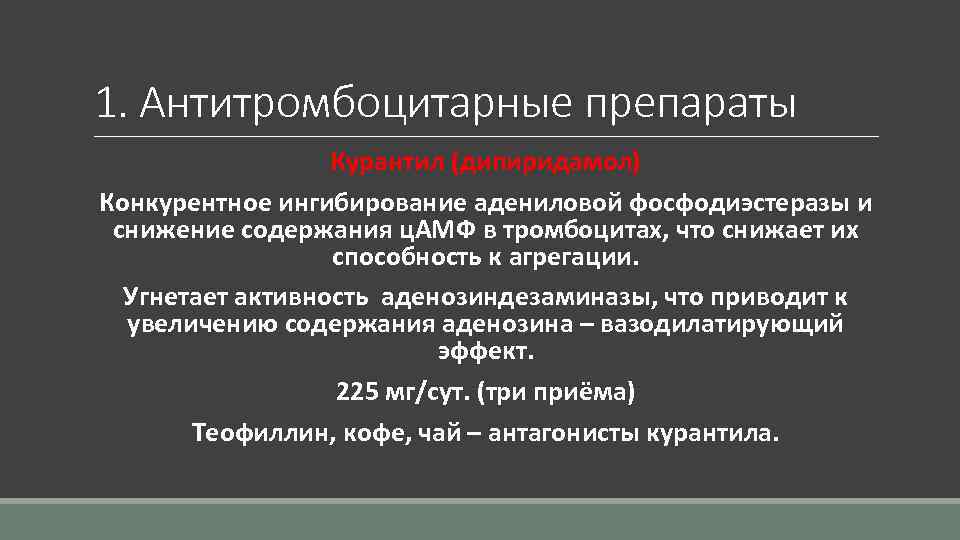 1. Антитромбоцитарные препараты

Курантил (дипиридамол)

Конкурентное ингибирование адениловой фосфодиэстеразы и снижение содержания цАМФ в тромбоцитах, что снижает их способность к агрегации.

Угнетает активность аденозиндезаминазы, что приводит к увеличению содержания аденозина – вазодилатирующий эффект.

225 мг/сут. (три приёма)

Теофиллин, кофе, чай – антагонисты курантила.